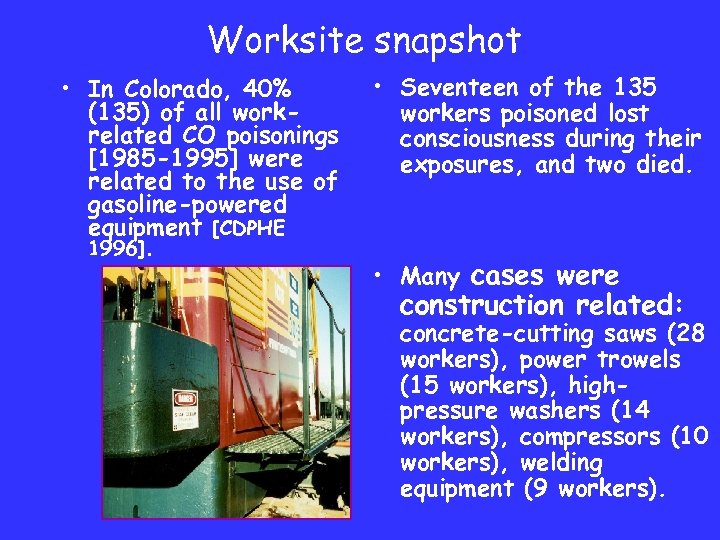 Worksite snapshot

• In Colorado, 40% (135) of all work-related CO poisonings [1985-1995] were related to the use of gasoline-powered equipment [CDPHE 1996].

DANGER

• Seventeen of the 135 workers poisoned lost consciousness during their exposures, and two died.

• Many cases were construction related: concrete-cutting saws (28 workers), power trowels (15 workers), high-pressure washers (14 workers), compressors (10 workers), welding equipment (9 workers).